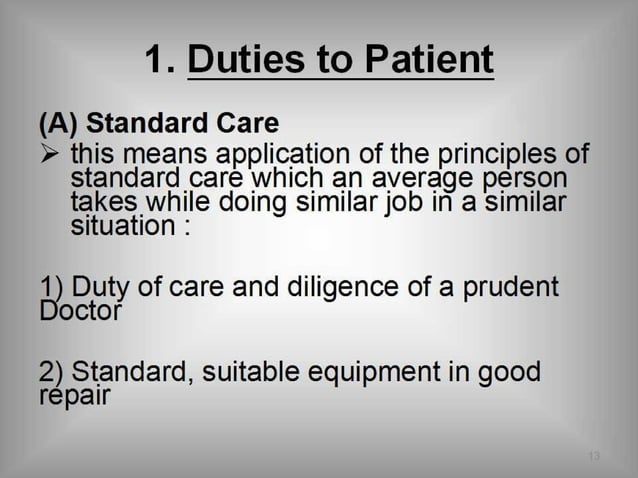 1. Duties to Patient

(A) Standard Care

➢ this means application of the principles of standard care which an average person takes while doing similar job in a similar situation :

1) Duty of care and diligence of a prudent Doctor

2) Standard, suitable equipment in good repair

13